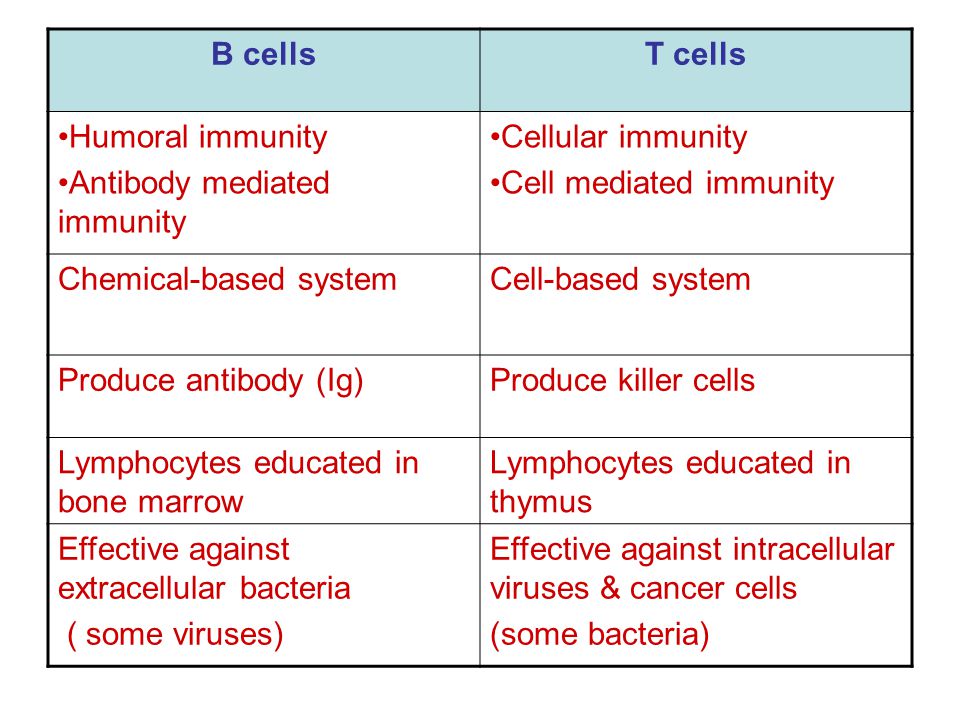 | B cells | T cells |
|---|---|
| •Humoral immunity •Antibody mediated immunity | •Cellular immunity •Cell mediated immunity |
| Chemical-based system | Cell-based system |
| Produce antibody (Ig) | Produce killer cells |
| Lymphocytes educated in bone marrow | Lymphocytes educated in thymus |
| Effective against extracellular bacteria ( some viruses) | Effective against intracellular viruses & cancer cells (some bacteria) |